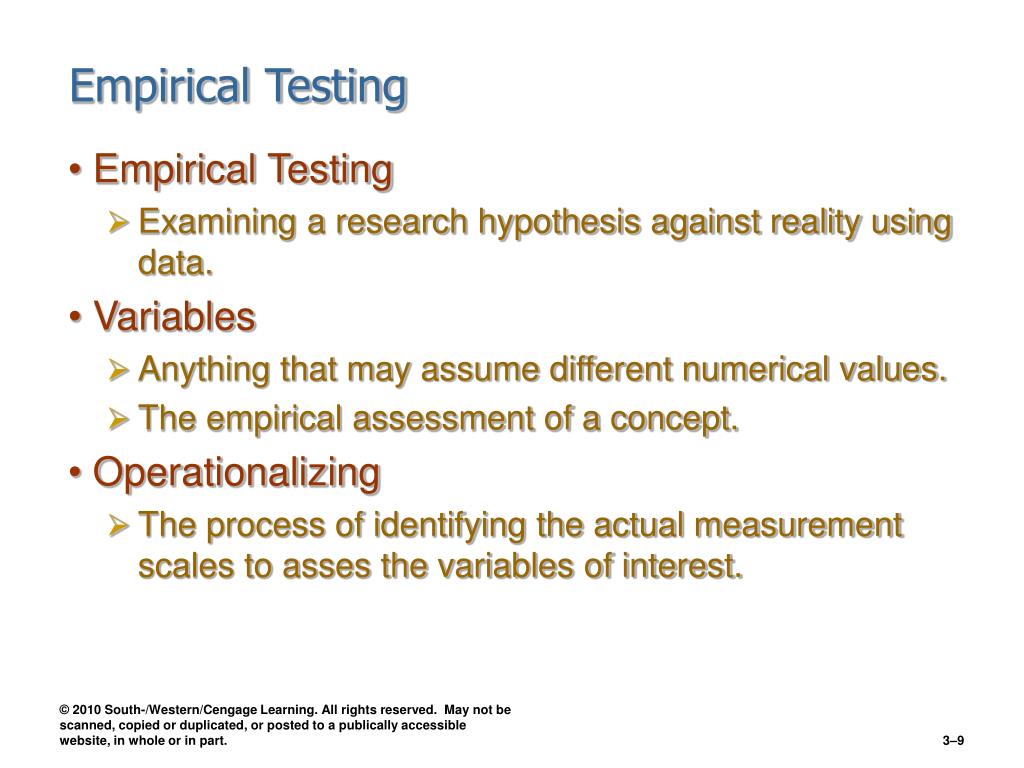 Empirical Testing

• Empirical Testing
➢ Examining a research hypothesis against reality using data.

• Variables
➢ Anything that may assume different numerical values.
➢ The empirical assessment of a concept.

• Operationalizing
➢ The process of identifying the actual measurement scales to asses the variables of interest.

© 2010 South-/Western/Cengage Learning. All rights reserved. May not be scanned, copied or duplicated, or posted to a publically accessible website, in whole or in part.

3–9